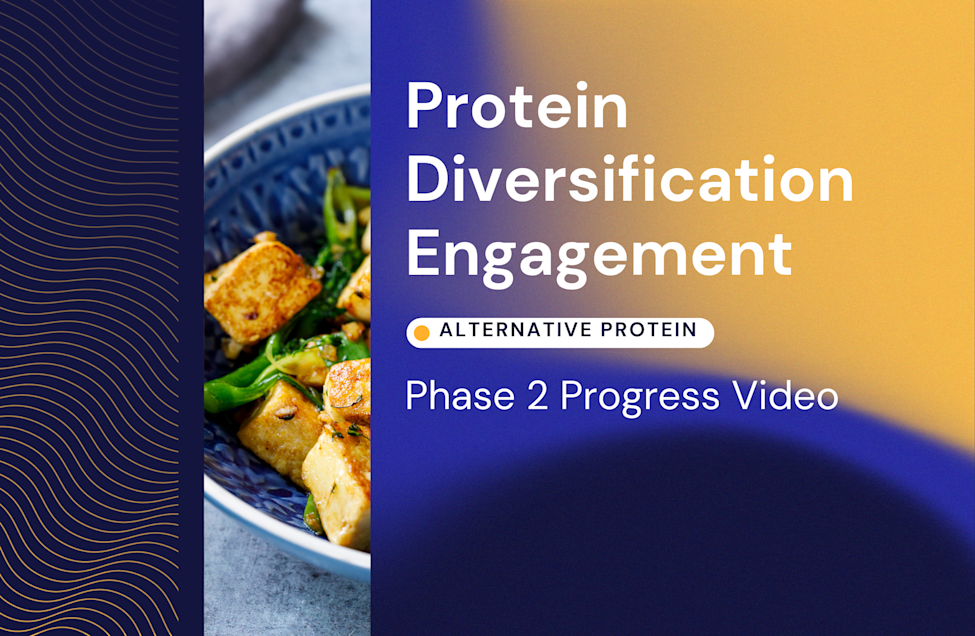 Protein Diversification Engagement

ALTERNATIVE PROTEIN

Phase 2 Progress Video